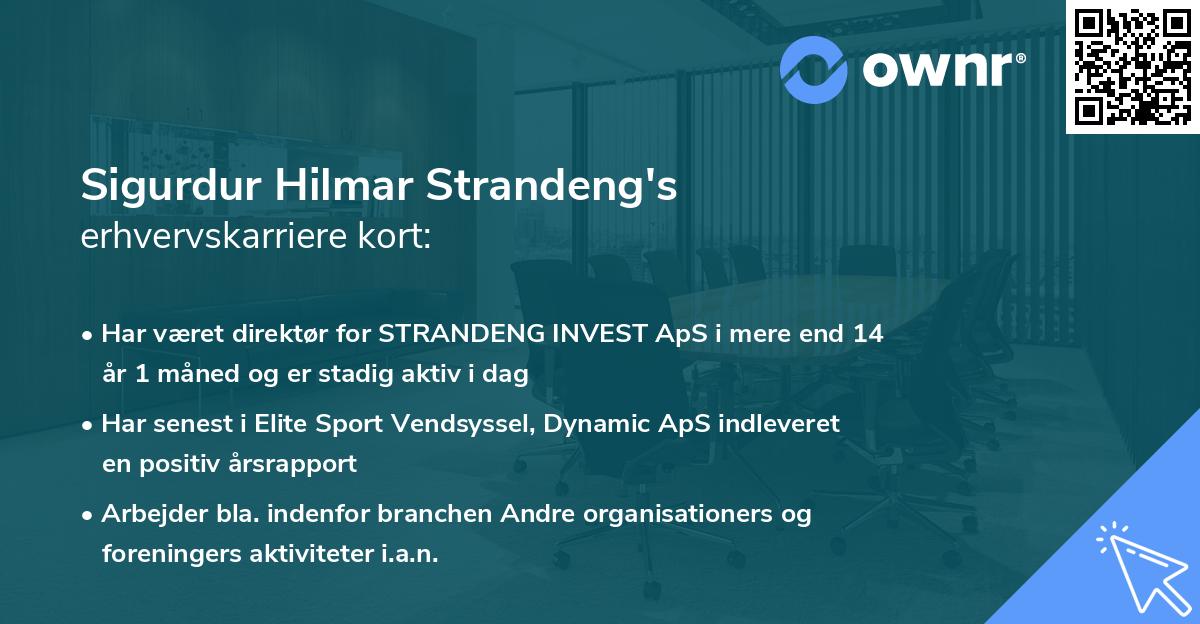 ownr®

Sigurdur Hilmar Strandeng's
erhvervskarriere kort:

• Har været direktør for STRANDENG INVEST ApS i mere end 14 år 1 måned og er stadig aktiv i dag

• Har senest i Elite Sport Vendsyssel, Dynamic ApS indleveret en positiv årsrapport

• Arbejder bla. indenfor branchen Andre organisationers og foreningers aktiviteter i.a.n.